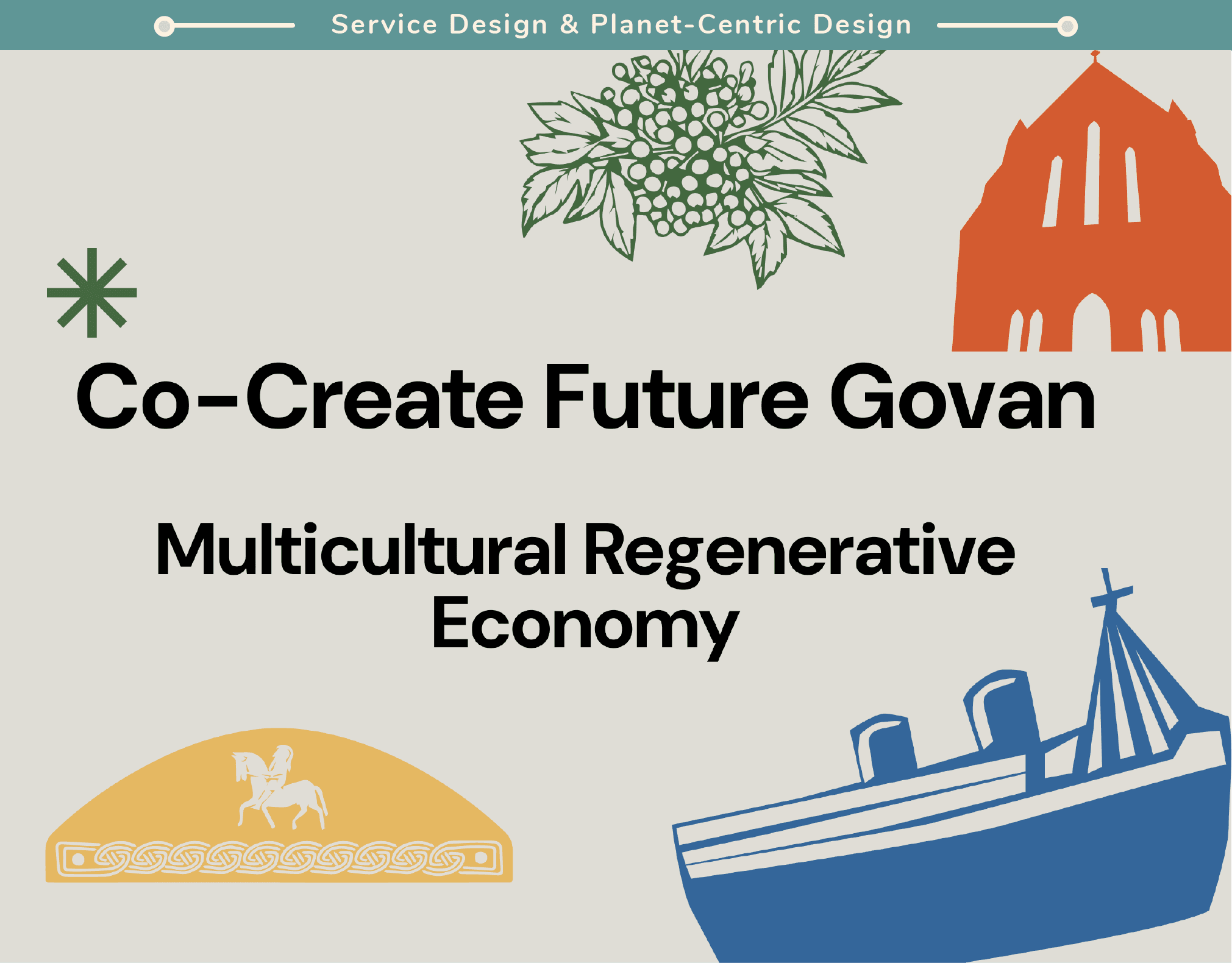 Service Design & Planet-Centric Design

Co-Create Future Govan

Multicultural Regenerative Economy